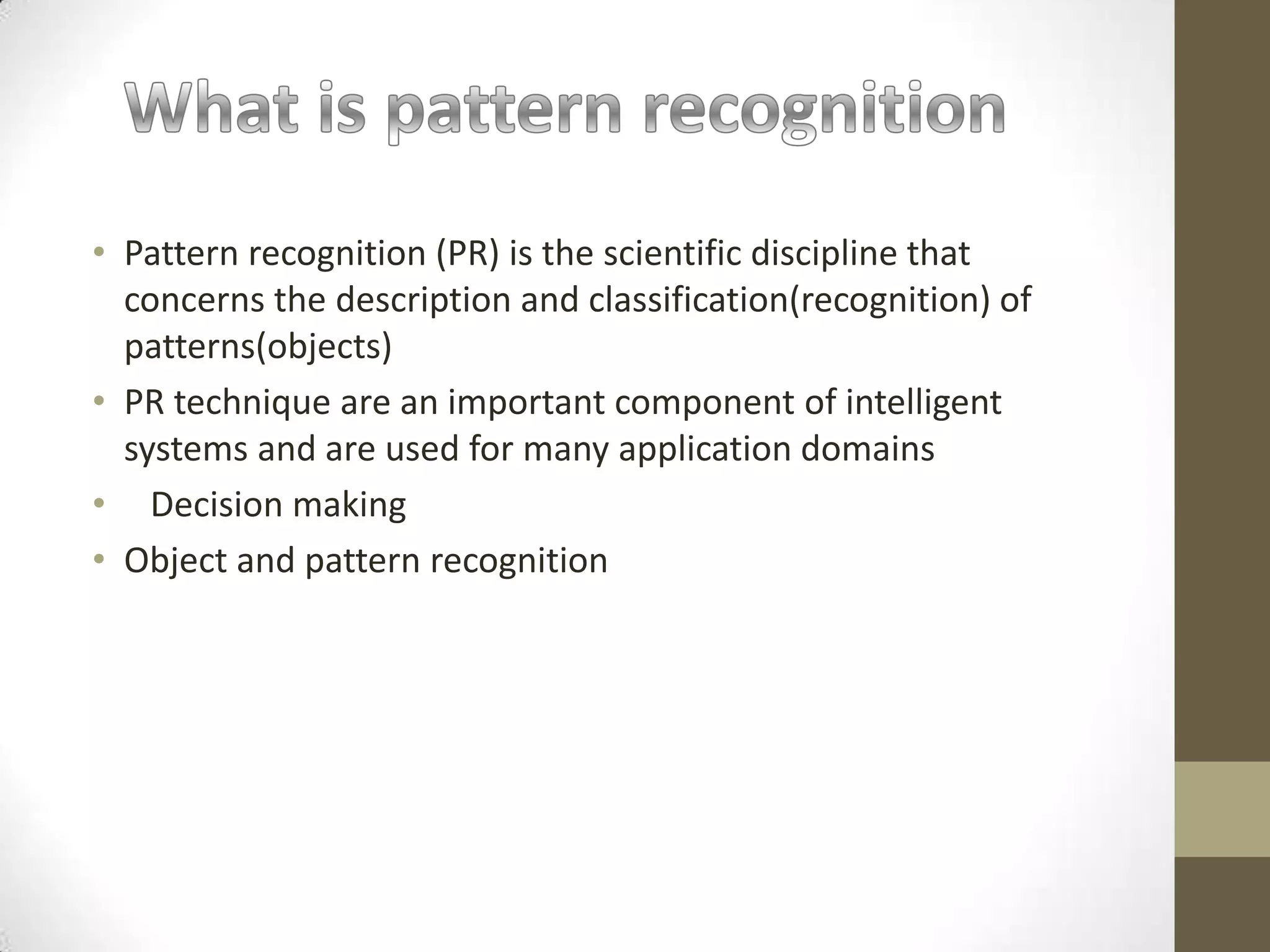 What is pattern recognition

• Pattern recognition (PR) is the scientific discipline that concerns the description and classification(recognition) of patterns(objects)
• PR technique are an important component of intelligent systems and are used for many application domains
• Decision making
• Object and pattern recognition